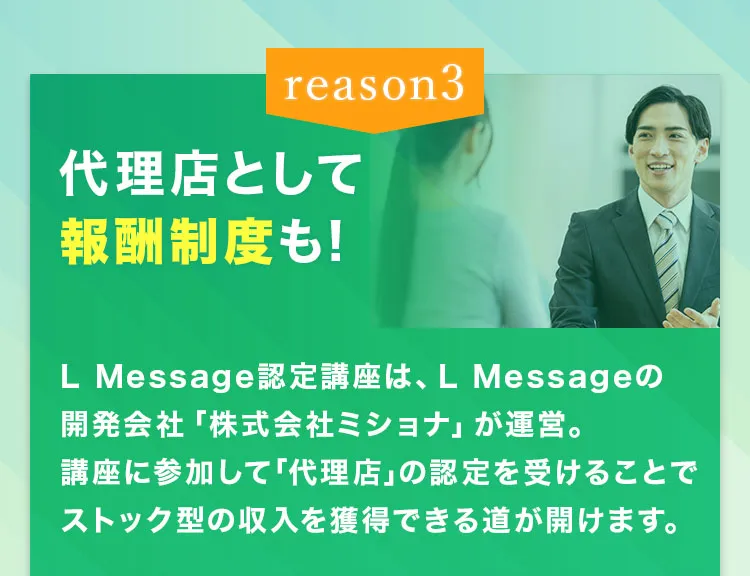 reason3

代理店として
報酬制度も!

L Message認定講座は、L Messageの開発会社「株式会社ミショナ」が運営。
講座に参加して「代理店」の認定を受けることでストック型の収入を獲得できる道が開けます。